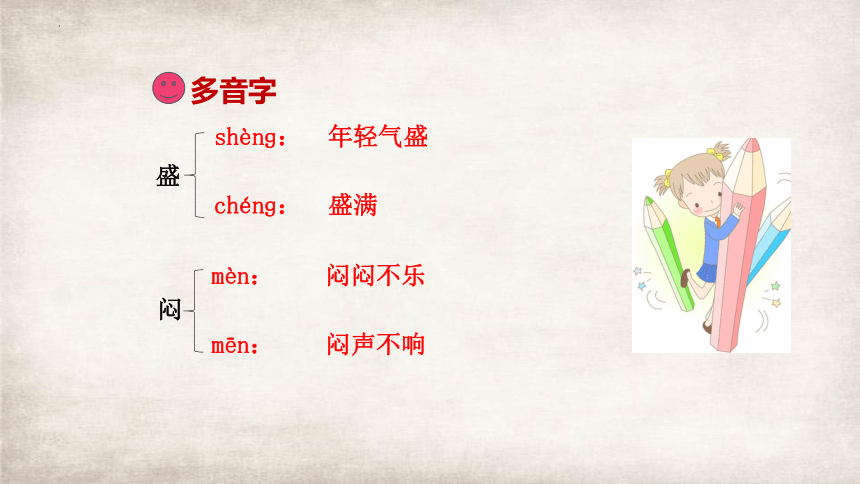 多音字

盛
shèng： 年轻气盛
chéng： 盛满

闷
mèn： 闷闷不乐
mēn： 闷声不响